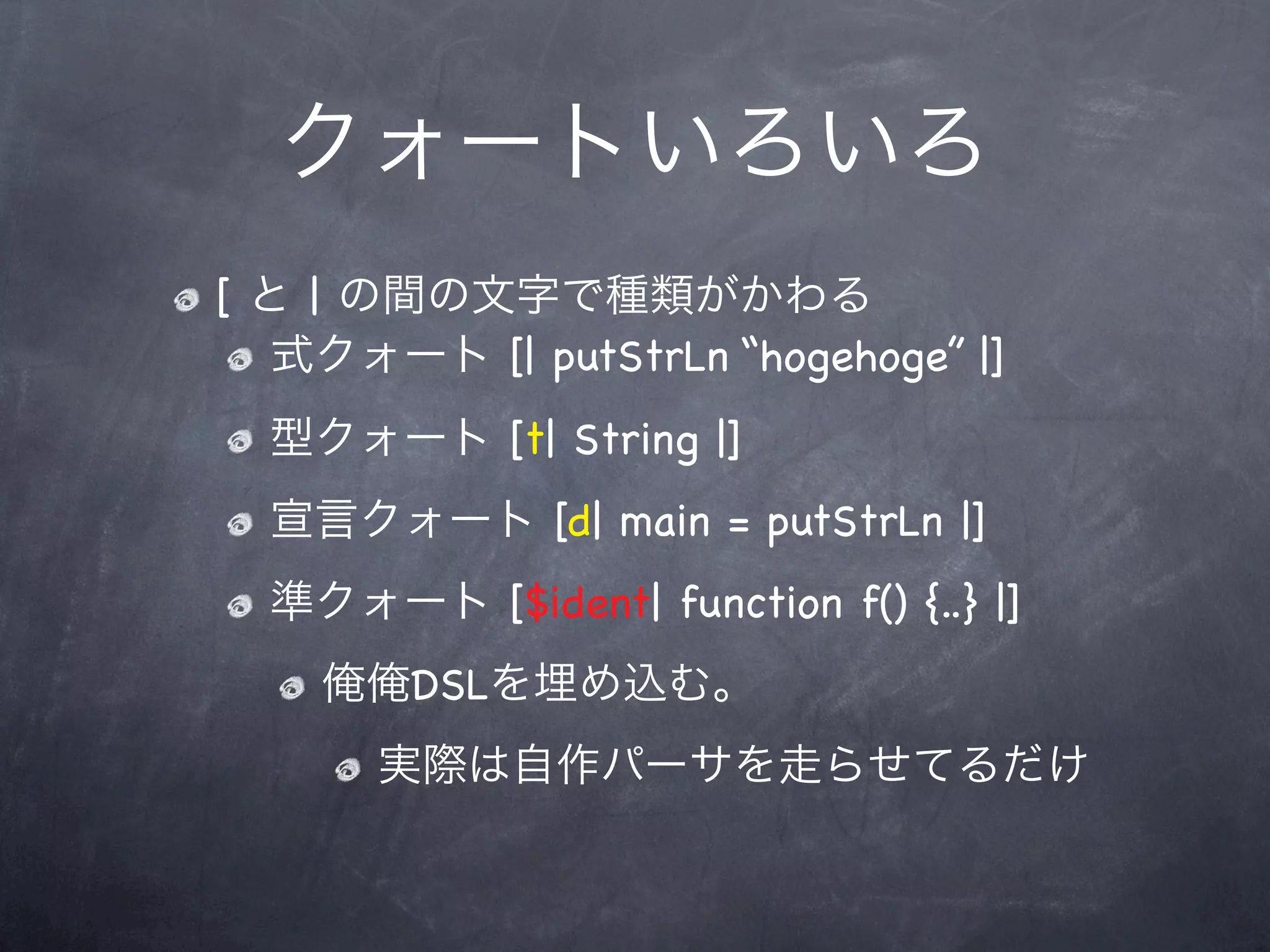 クォートいろいろ

[ と | の間の文字で種類がかわる

式クォート [| putStrLn “hogehoge” |]

型クォート [t| String |]

宣言クォート [d| main = putStrLn |]

準クォート [$ident| function f() {..} |]

俺俺DSLを埋め込む。

実際は自作パーサを走らせてるだけ